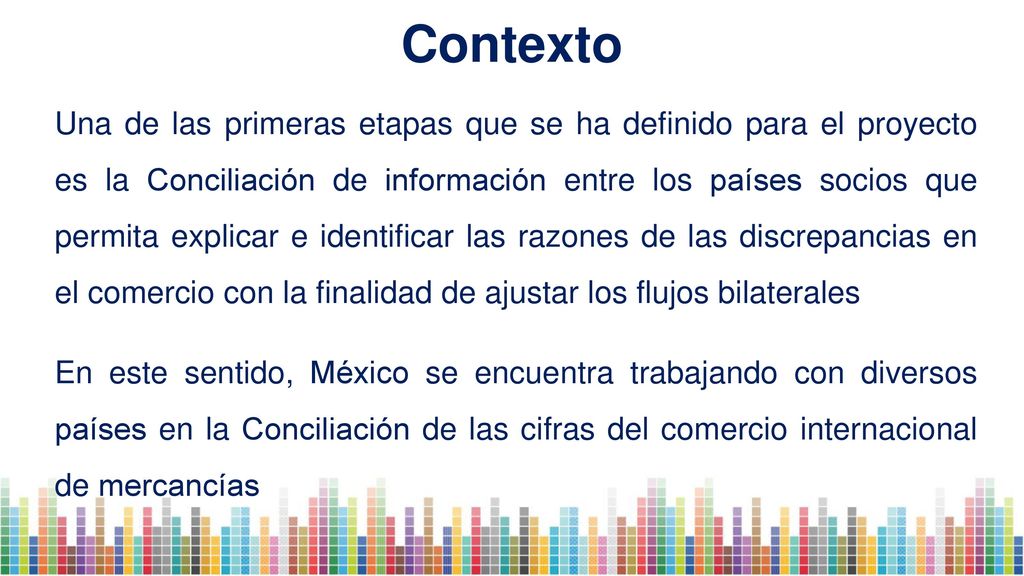 Contexto

Una de las primeras etapas que se ha definido para el proyecto es la Conciliación de información entre los países socios que permita explicar e identificar las razones de las discrepancias en el comercio con la finalidad de ajustar los flujos bilaterales

En este sentido, México se encuentra trabajando con diversos países en la Conciliación de las cifras del comercio internacional de mercancías